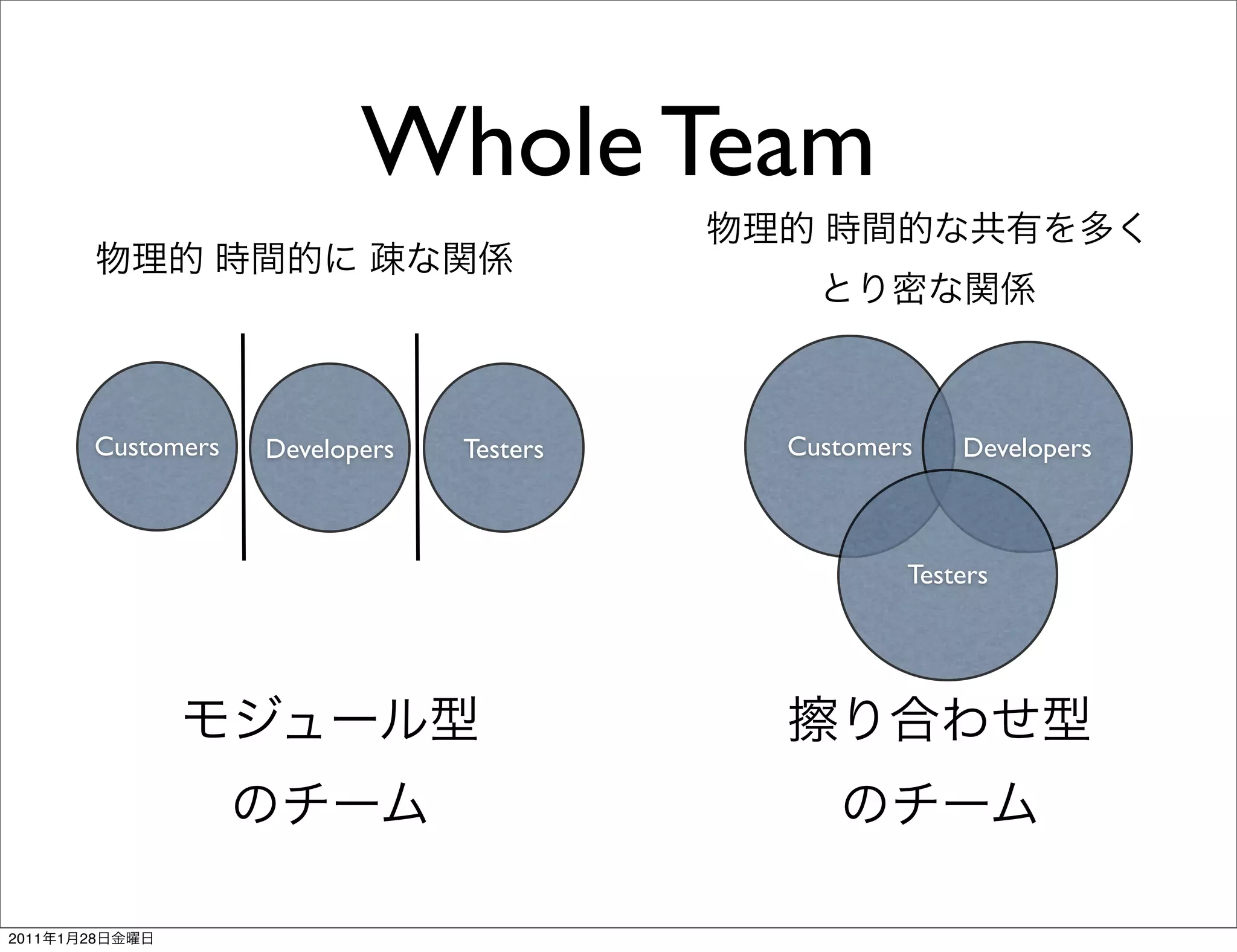 Whole Team

物理的 時間的に 疎な関係

Customers

Developers

Testers

モジュール型

のチーム

物理的 時間的な共有を多く

とり密な関係

Customers

Developers

Testers

擦り合わせ型

のチーム

2011年1月28日金曜日